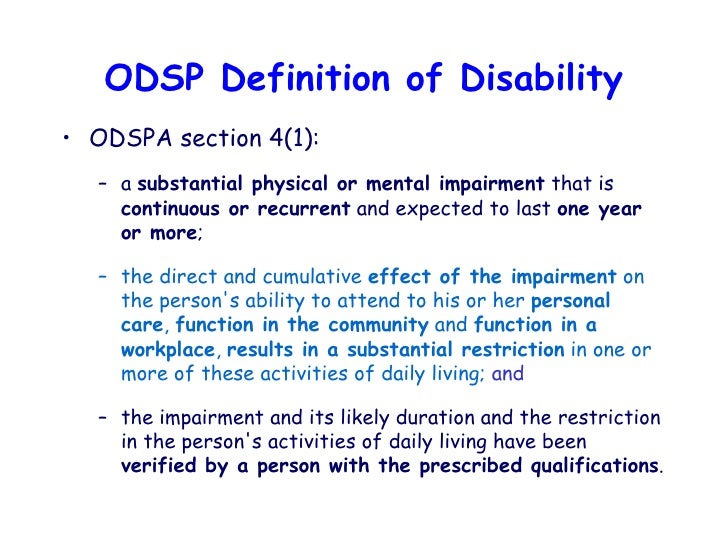 ODSP Definition of Disability

• ODSPA section 4(1):

– a substantial physical or mental impairment that is continuous or recurrent and expected to last one year or more;

– the direct and cumulative effect of the impairment on the person's ability to attend to his or her personal care, function in the community and function in a workplace, results in a substantial restriction in one or more of these activities of daily living; and

– the impairment and its likely duration and the restriction in the person's activities of daily living have been verified by a person with the prescribed qualifications.